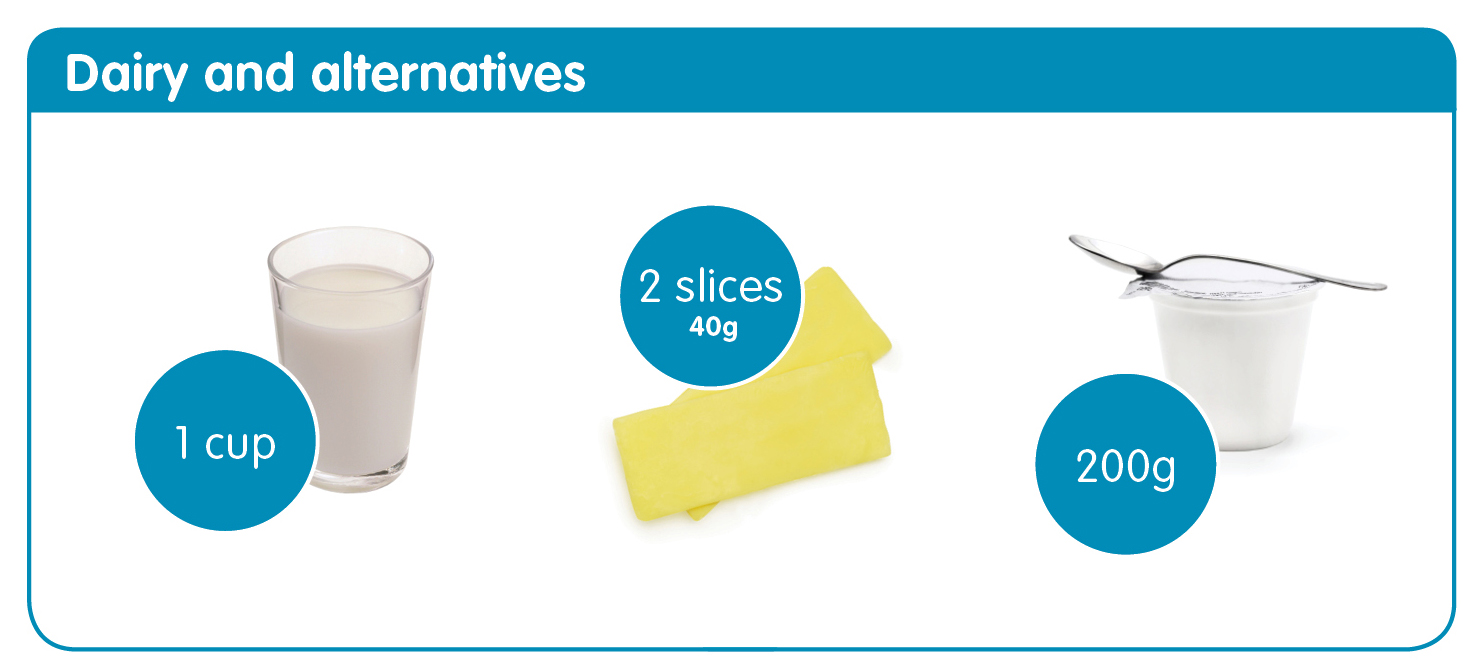 Dairy and alternatives

1 cup

2 slices
40g

200g